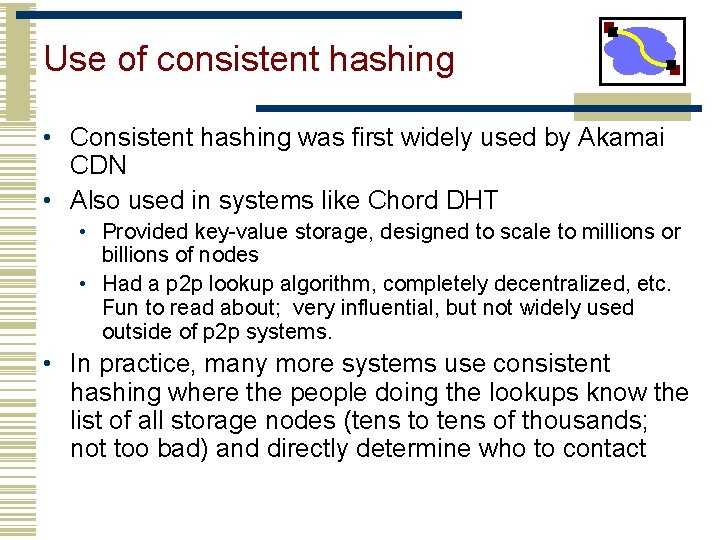 Use of consistent hashing

• Consistent hashing was first widely used by Akamai CDN
• Also used in systems like Chord DHT
  • Provided key-value storage, designed to scale to millions or billions of nodes
  • Had a p2p lookup algorithm, completely decentralized, etc. Fun to read about; very influential, but not widely used outside of p2p systems.
• In practice, many more systems use consistent hashing where the people doing the lookups know the list of all storage nodes (tens to tens of thousands; not too bad) and directly determine who to contact